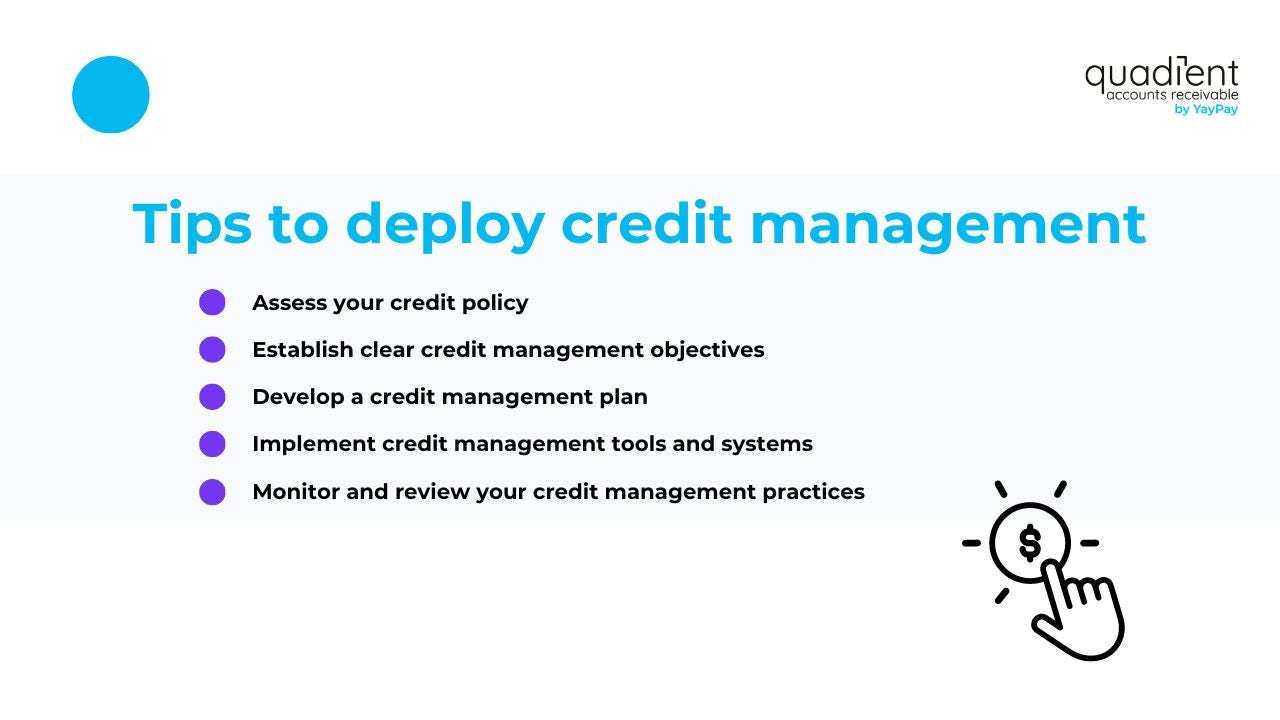 quadient
accounts receivable
by YayPay

Tips to deploy credit management

Assess your credit policy

Establish clear credit management objectives

Develop a credit management plan

Implement credit management tools and systems

Monitor and review your credit management practices

$